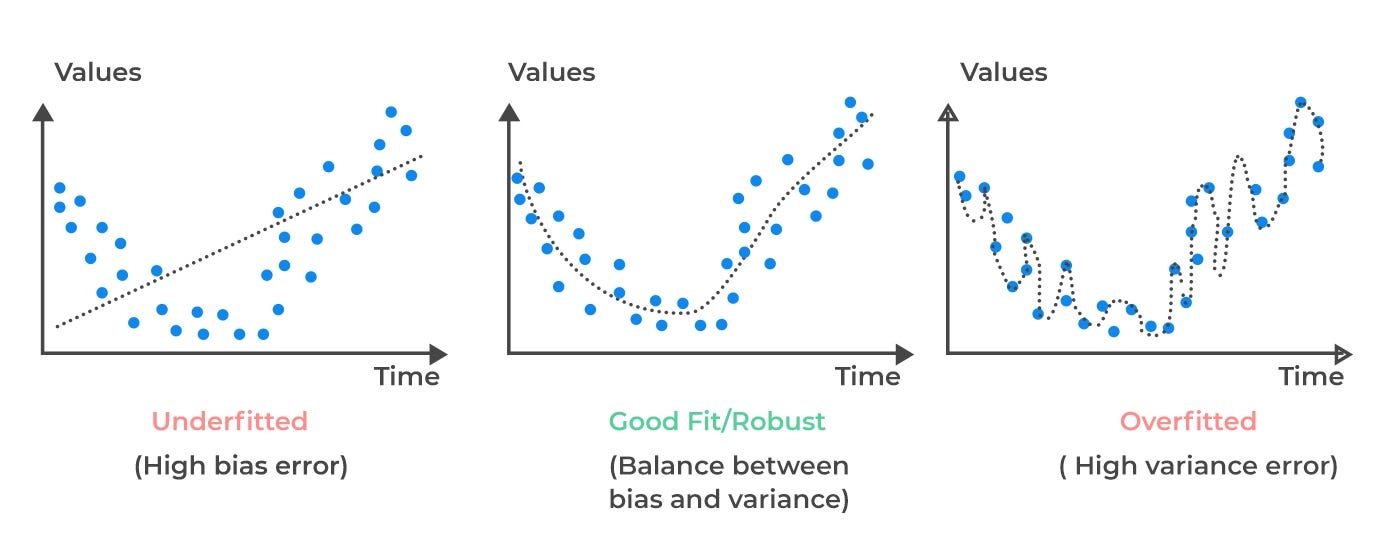 Values

Time

Underfitted

(High bias error)

Values

Time

Good Fit/Robust

(Balance between bias and variance)

Values

Time

Overfitted

( High variance error)